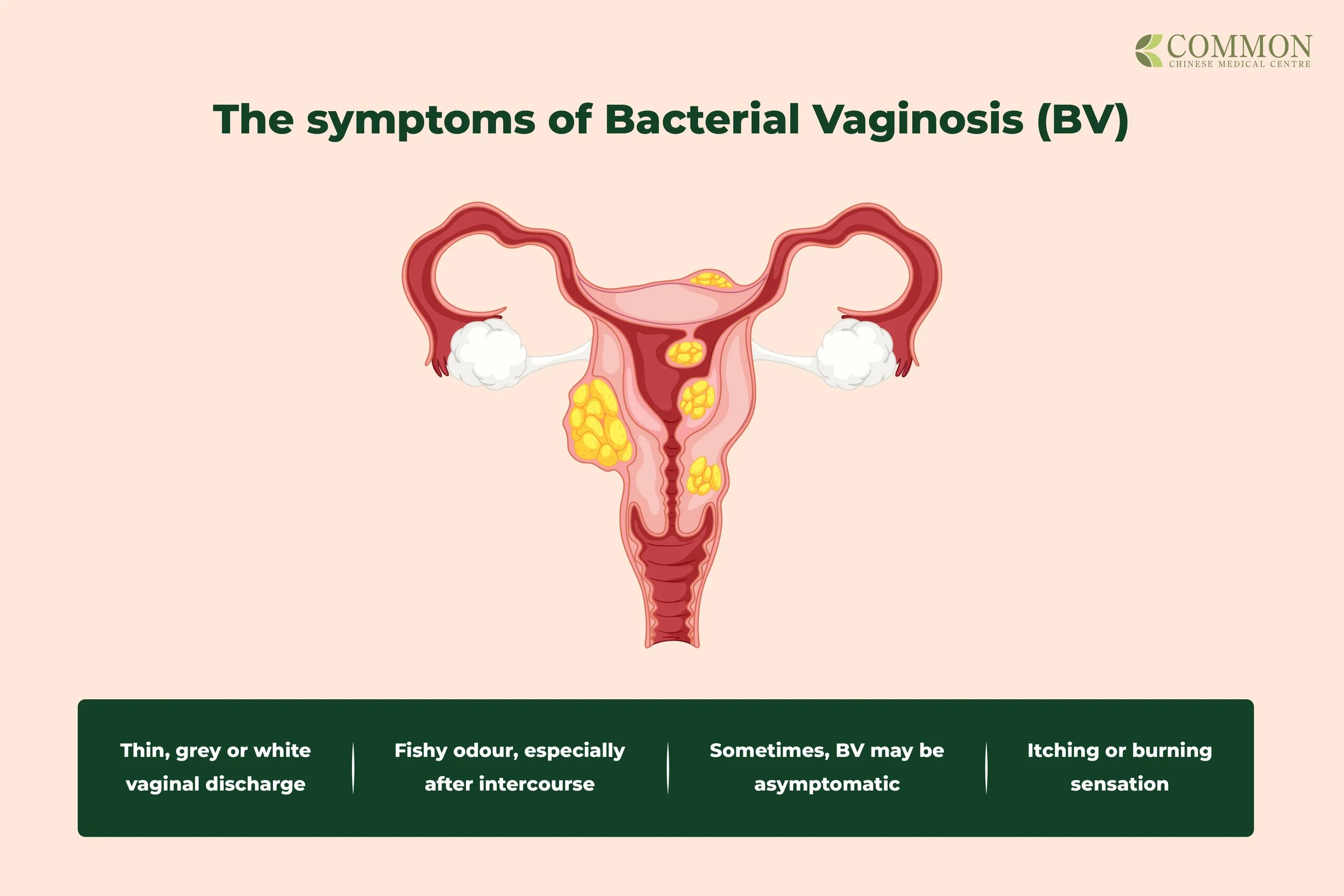 COMMON
CHINESE MEDICAL CENTRE

The symptoms of Bacterial Vaginosis (BV)

Thin, grey or white vaginal discharge

Fishy odour, especially after intercourse

Sometimes, BV may be asymptomatic

Itching or burning sensation